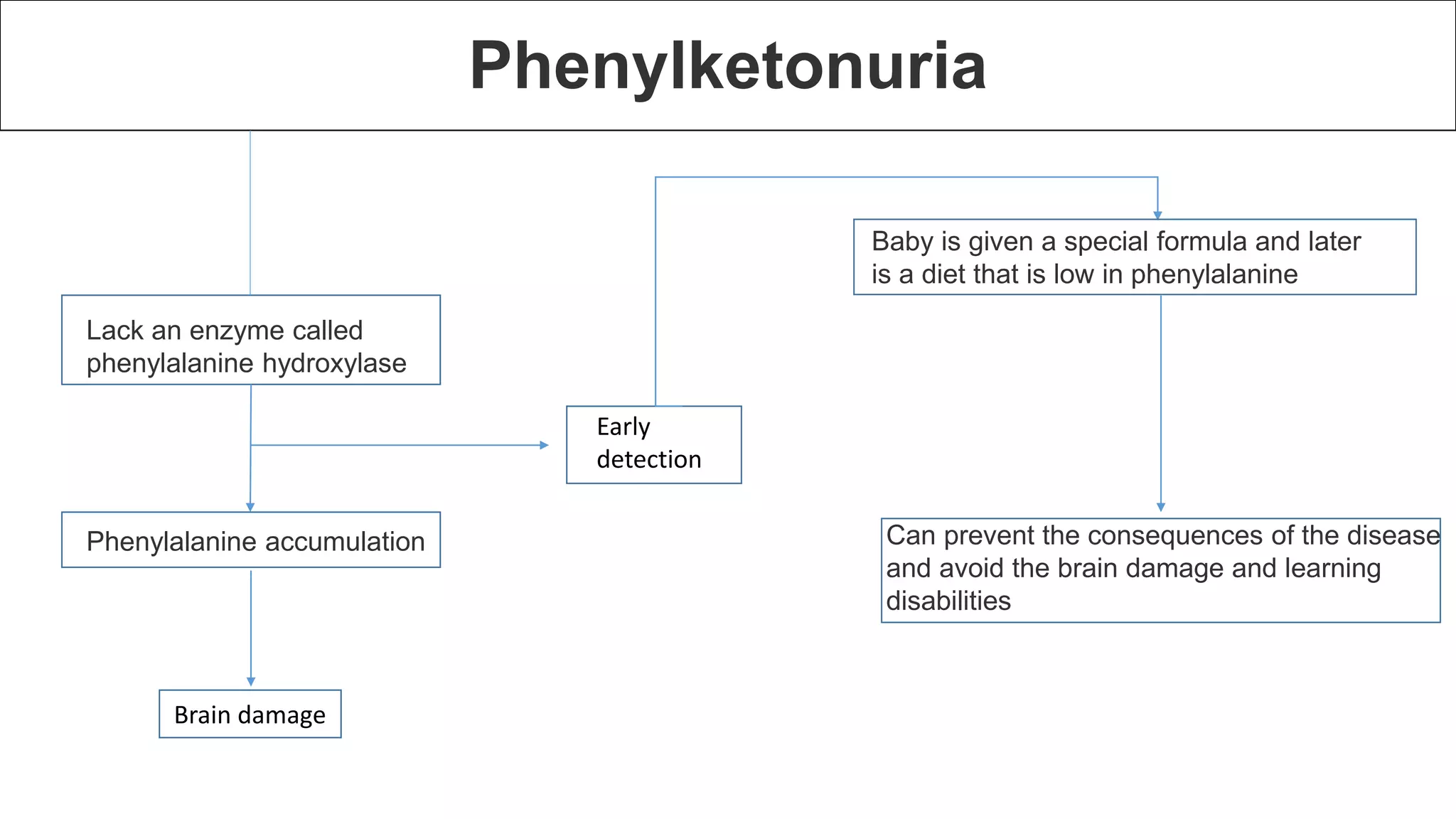 Phenylketonuria

Lack an enzyme called phenylalanine hydroxylase

Phenylalanine accumulation

Brain damage

Early detection

Baby is given a special formula and later is a diet that is low in phenylalanine

Can prevent the consequences of the disease and avoid the brain damage and learning disabilities